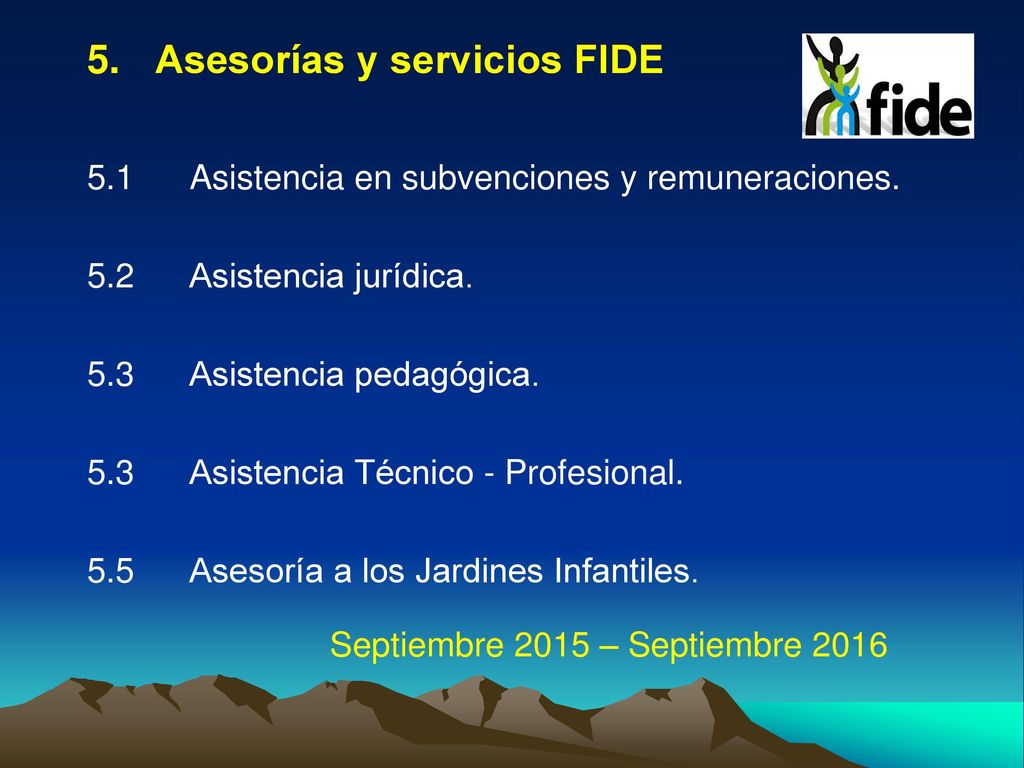 5. Asesorías y servicios FIDE

fide

5.1 Asistencia en subvenciones y remuneraciones.

5.2 Asistencia jurídica.

5.3 Asistencia pedagógica.

5.3 Asistencia Técnico - Profesional.

5.5 Asesoría a los Jardines Infantiles.

Septiembre 2015 – Septiembre 2016